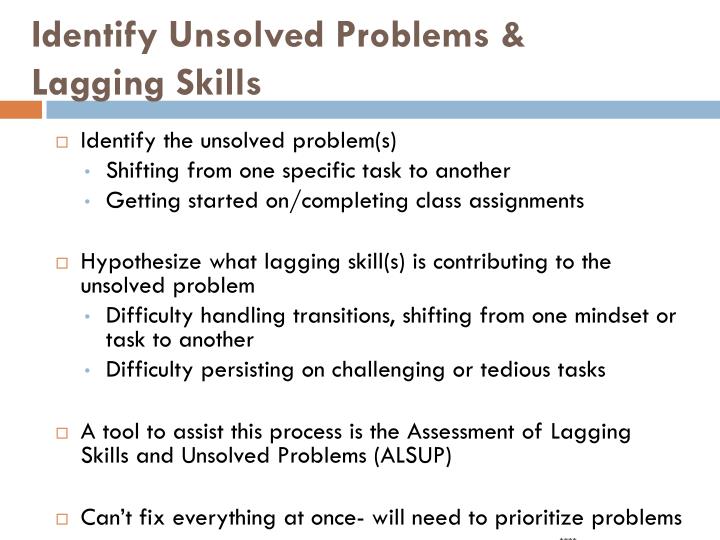 Identify Unsolved Problems & Lagging Skills

□ Identify the unsolved problem(s)
• Shifting from one specific task to another
• Getting started on/completing class assignments

□ Hypothesize what lagging skill(s) is contributing to the unsolved problem
• Difficulty handling transitions, shifting from one mindset or task to another
• Difficulty persisting on challenging or tedious tasks

□ A tool to assist this process is the Assessment of Lagging Skills and Unsolved Problems (ALSUP)

□ Can't fix everything at once- will need to prioritize problems